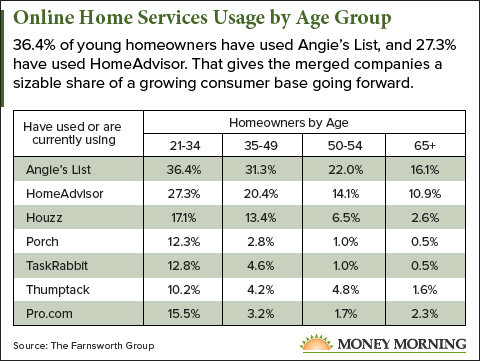 Online Home Services Usage by Age Group

36.4% of young homeowners have used Angie's List, and 27.3% have used HomeAdvisor. That gives the merged companies a sizable share of a growing consumer base going forward.

| Have used or are currently using | Homeowners by Age | | | |
|---|---|---|---|---|
| | 21-34 | 35-49 | 50-54 | 65+ |
| Angie's List | 36.4% | 31.3% | 22.0% | 16.1% |
| HomeAdvisor | 27.3% | 20.4% | 14.1% | 10.9% |
| Houzz | 17.1% | 13.4% | 6.5% | 2.6% |
| Porch | 12.3% | 2.8% | 1.0% | 0.5% |
| TaskRabbit | 12.8% | 4.6% | 1.0% | 0.5% |
| Thumptack | 10.2% | 4.2% | 4.8% | 1.6% |
| Pro.com | 15.5% | 3.2% | 1.7% | 2.3% |

Source: The Farnsworth Group

MONEY MORNING